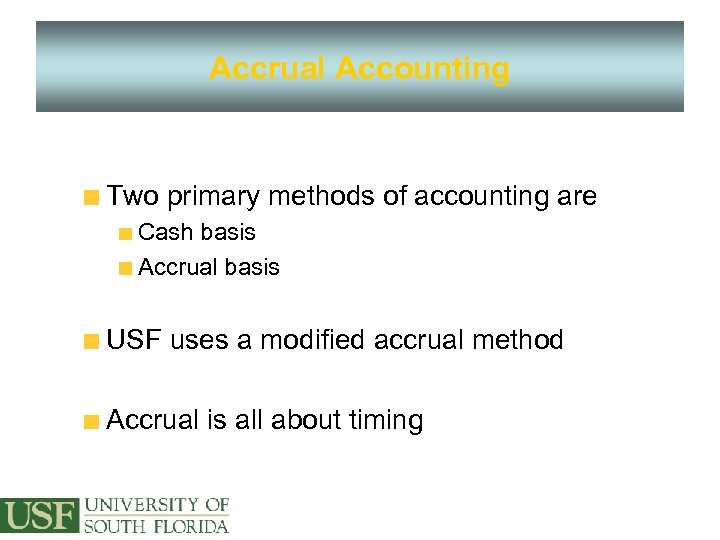 Accrual Accounting

Two primary methods of accounting are

Cash basis

Accrual basis

USF uses a modified accrual method

Accrual is all about timing

USF UNIVERSITY OF SOUTH FLORIDA